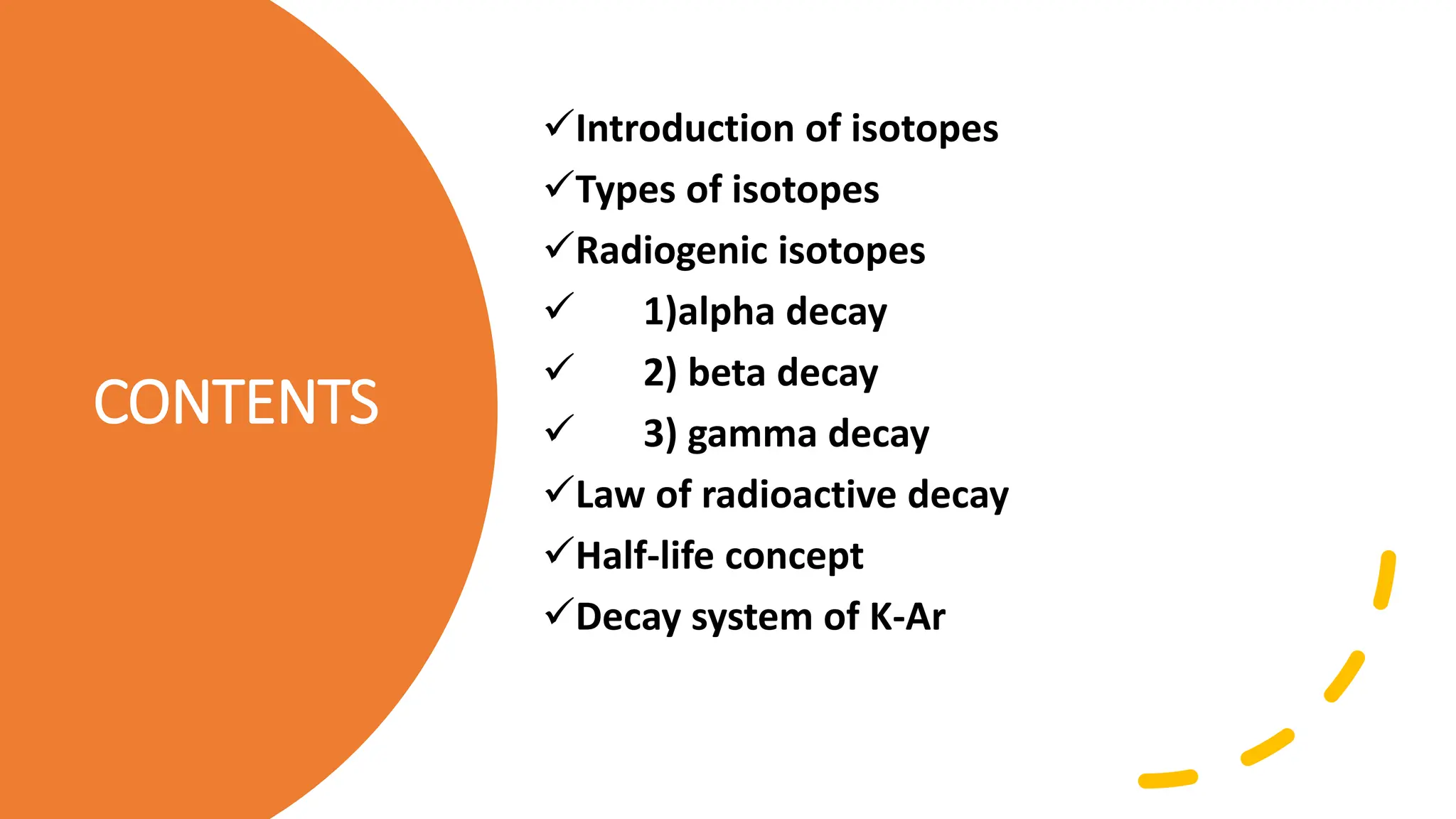 CONTENTS

✓Introduction of isotopes
✓Types of isotopes
✓Radiogenic isotopes
✓ 1)alpha decay
✓ 2) beta decay
✓ 3) gamma decay
✓Law of radioactive decay
✓Half-life concept
✓Decay system of K-Ar